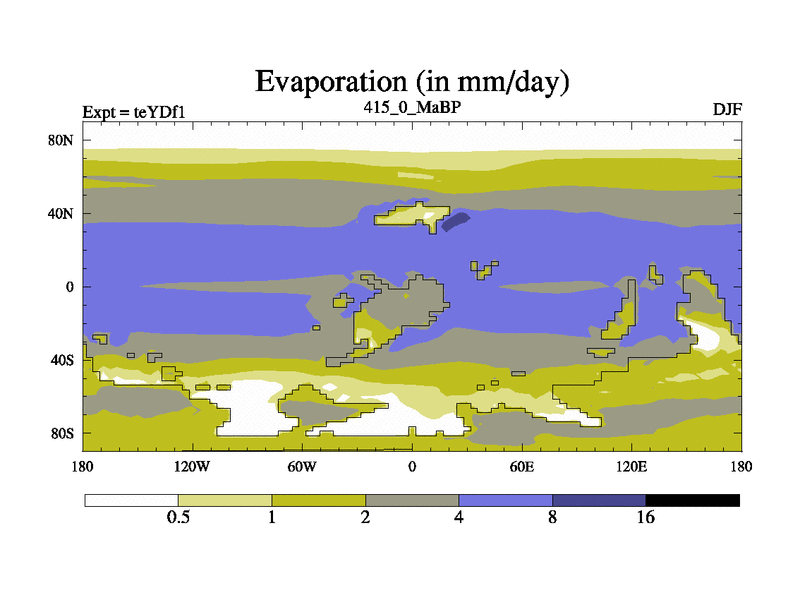 Evaporation (in mm/day)

Expt = teYDf1

415_0_MaBP

DJF

80N
40N
0
40S
80S

180
120W
60W
0
60E
120E
180

0.5
1
2
4
8
16